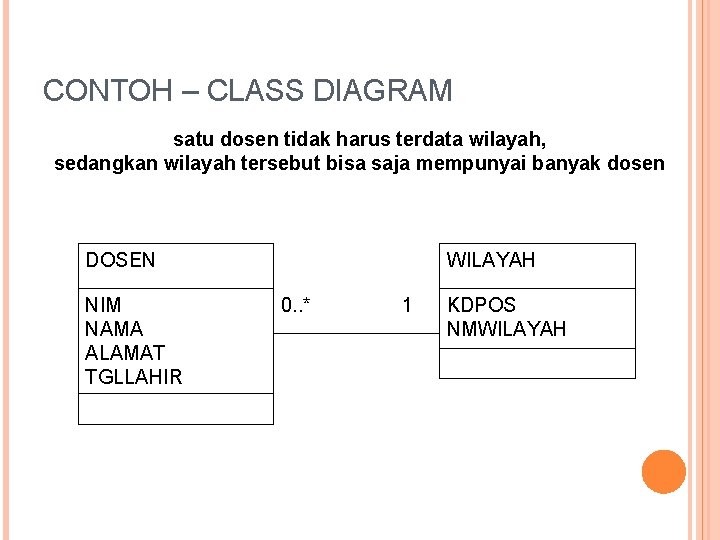 CONTOH – CLASS DIAGRAM

satu dosen tidak harus terdata wilayah,
sedangkan wilayah tersebut bisa saja mempunyai banyak dosen

DOSEN

NIM
NAMA
ALAMAT
TGLLAHIR

0..*

1

WILAYAH

KDPOS
NMWILAYAH